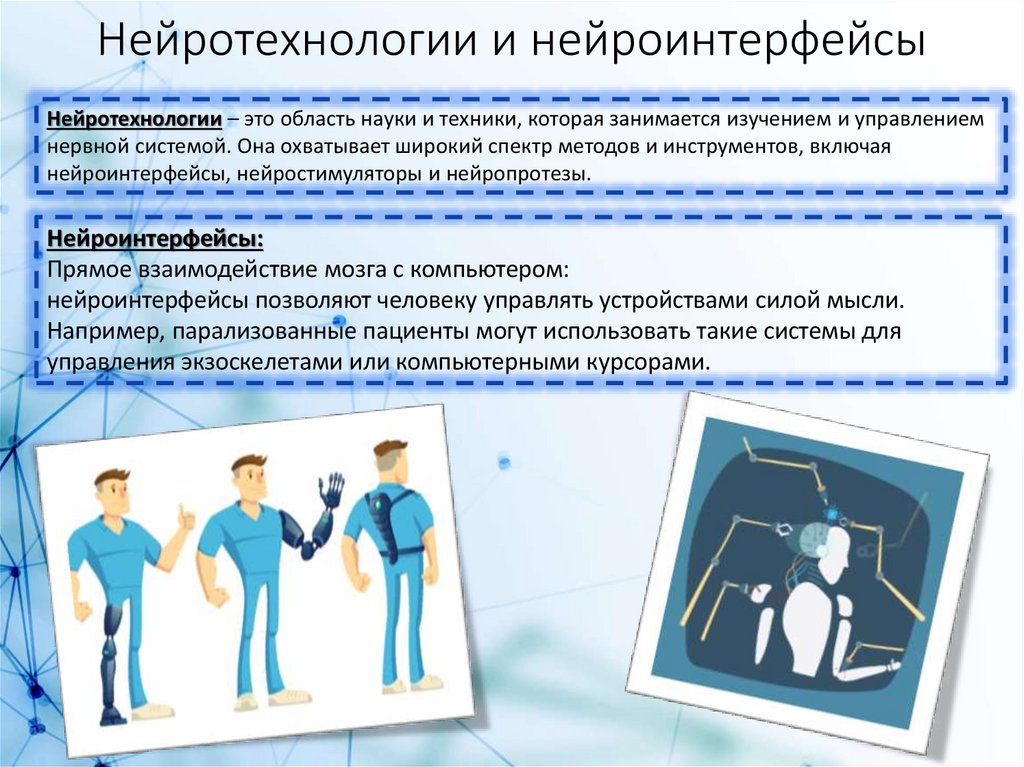 Нейротехнологии и нейроинтерфейсы

Нейротехнологии – это область науки и техники, которая занимается изучением и управлением нервной системой. Она охватывает широкий спектр методов и инструментов, включая нейроинтерфейсы, нейростимуляторы и нейропротезы.

Нейроинтерфейсы:
Прямое взаимодействие мозга с компьютером:
нейроинтерфейсы позволяют человеку управлять устройствами силой мысли. Например, парализованные пациенты могут использовать такие системы для управления экзоскелетами или компьютерными курсорами.